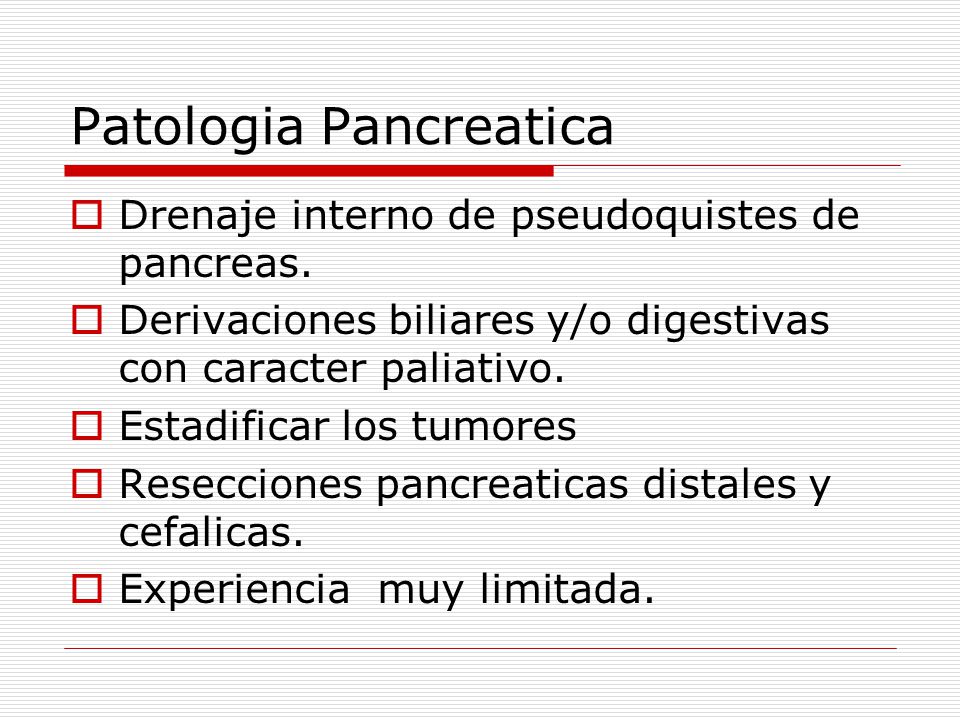 Patologia Pancreatica

Drenaje interno de pseudoquistes de pancreas.

Derivaciones biliares y/o digestivas con caracter paliativo.

Estadificar los tumores

Resecciones pancreaticas distales y cefalicas.

Experiencia  muy limitada.